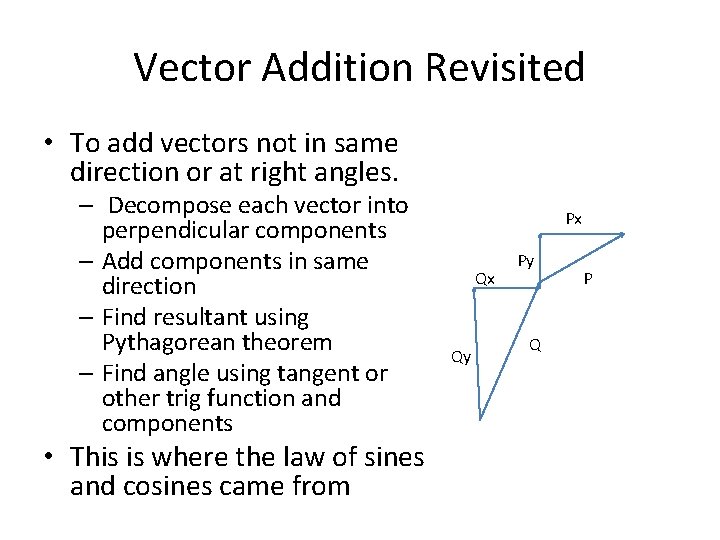 Vector Addition Revisited

• To add vectors not in same direction or at right angles.
– Decompose each vector into perpendicular components
– Add components in same direction
– Find resultant using Pythagorean theorem
– Find angle using tangent or other trig function and components
• This is where the law of sines and cosines came from

Px
Py
P
Qx
Q
Qy